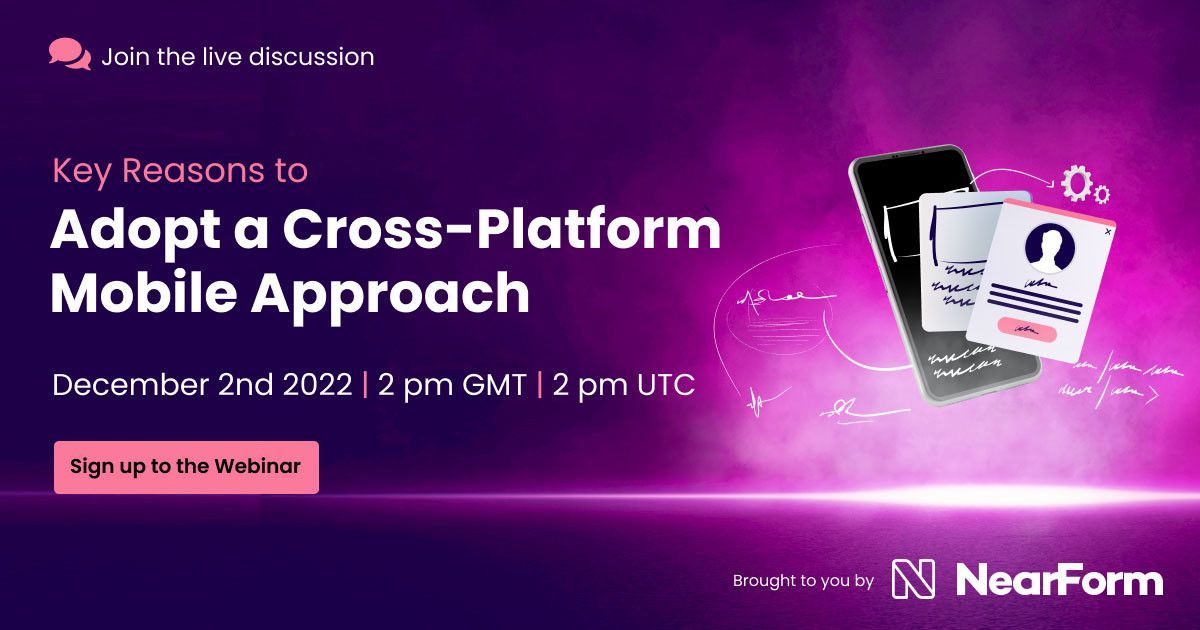 Join the live discussion

Key Reasons to

Adopt a Cross-Platform Mobile Approach

December 2nd 2022 | 2 pm GMT | 2 pm UTC

Sign up to the Webinar

Brought to you by NearForm